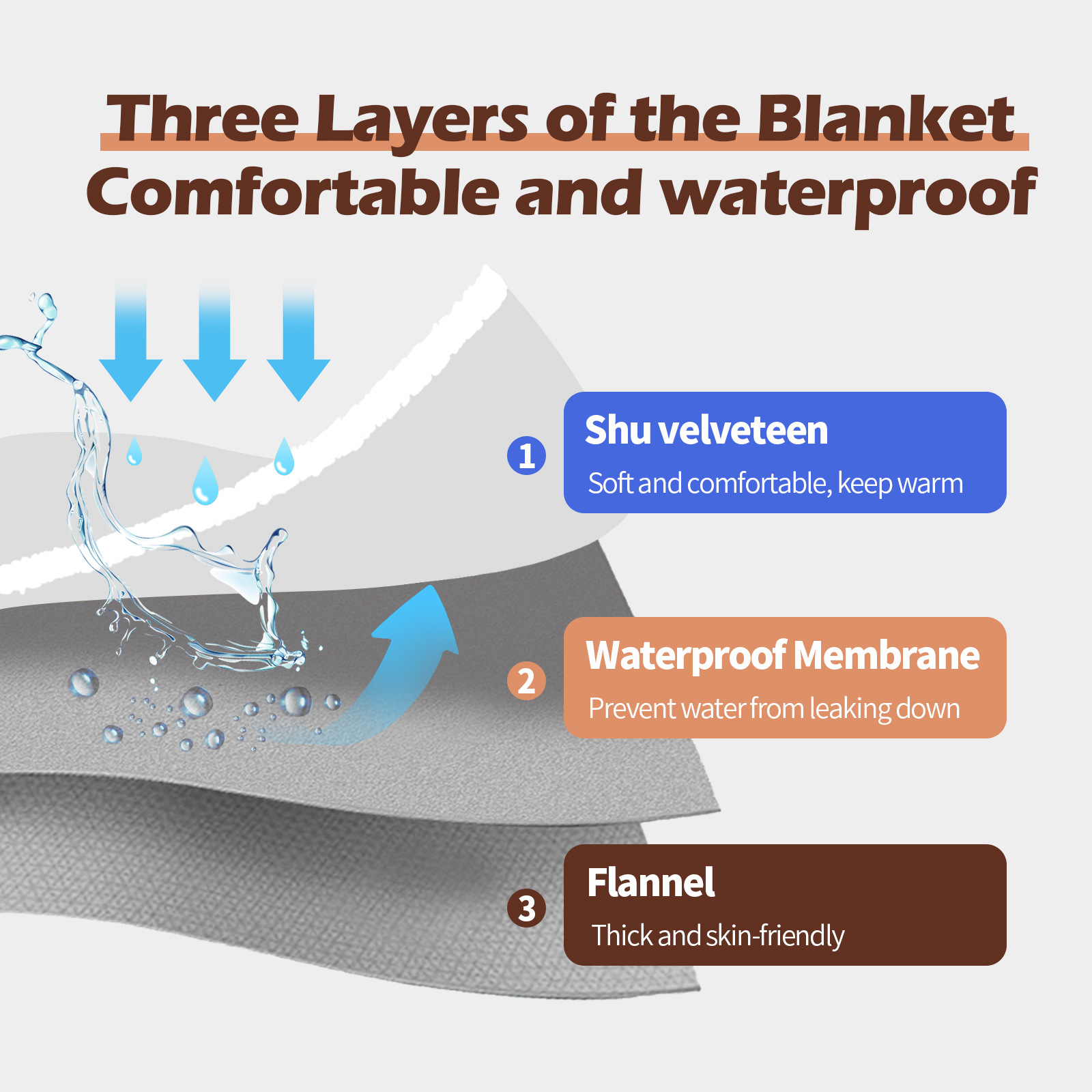 Three Layers of the Blanket
Comfortable and waterproof

1 Shu velveteen
Soft and comfortable, keep warm

2 Waterproof Membrane
Prevent water from leaking down

3 Flannel
Thick and skin-friendly